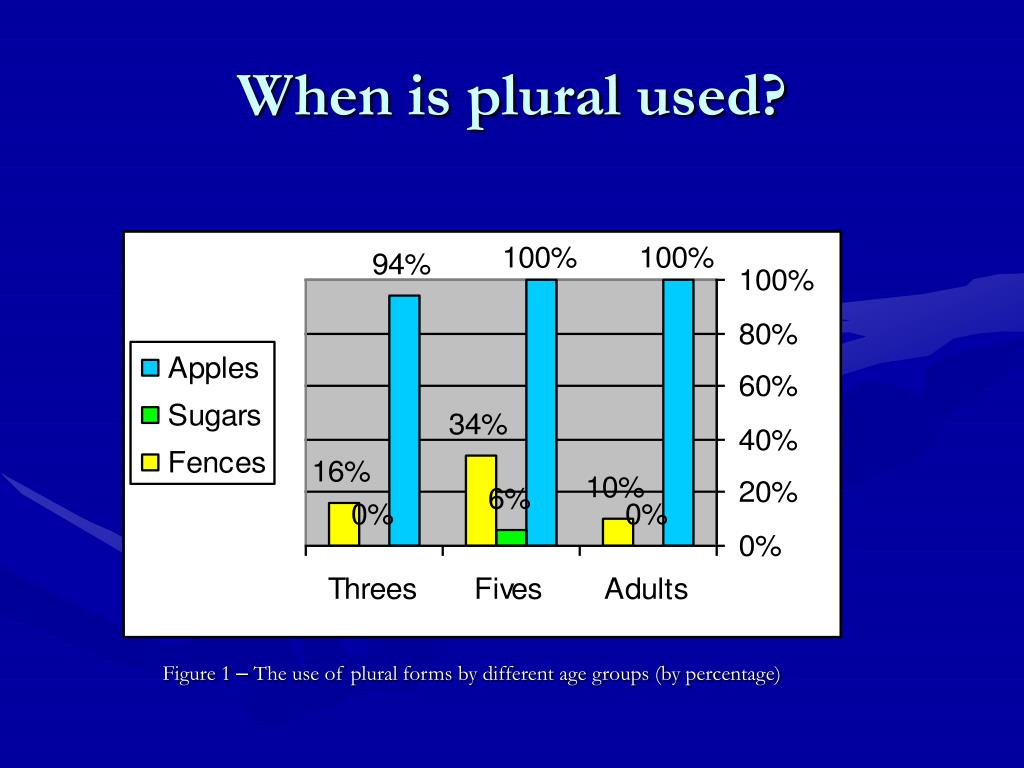 When is plural used?

Apples
Sugars
Fences

94%
100%
100%
34%
16%
0%
6%
10%
0%

100%
80%
60%
40%
20%
0%

Threes
Fives
Adults

Figure 1 – The use of plural forms by different age groups (by percentage)